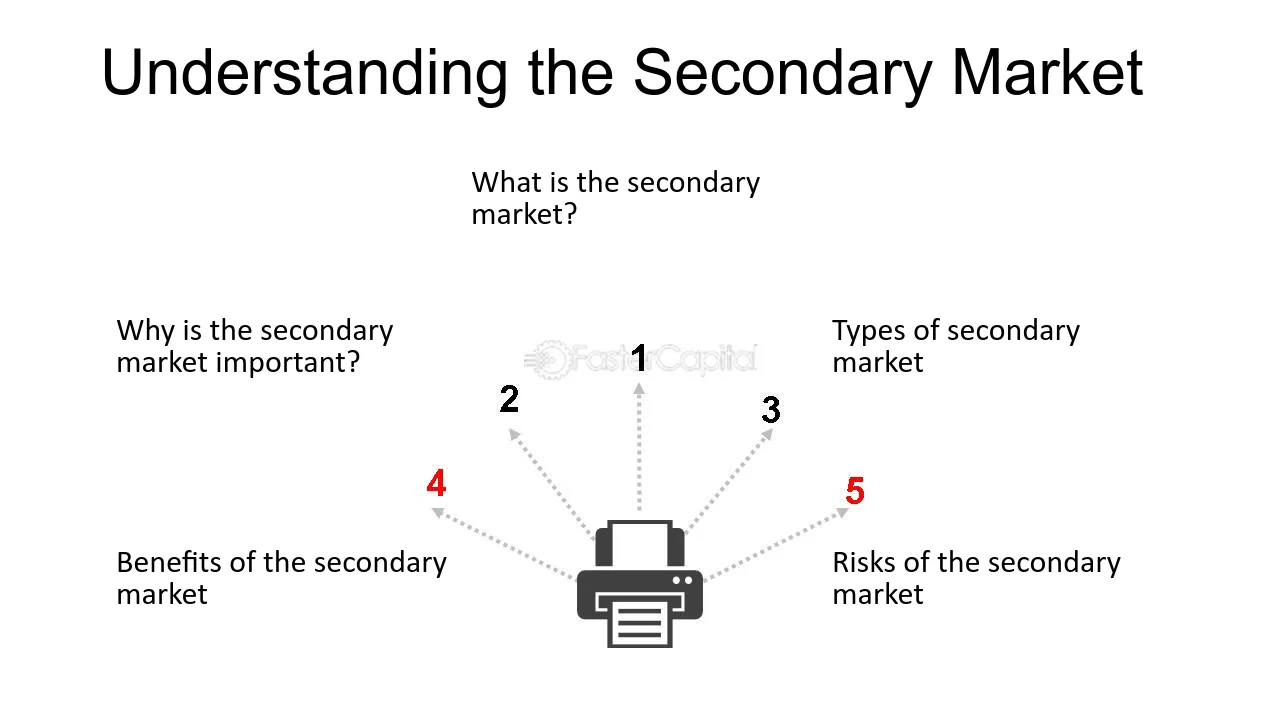 Understanding the Secondary Market

What is the secondary market?

Why is the secondary market important?

Types of secondary market

1

2

3

4

5

Benefits of the secondary market

Risks of the secondary market

FasterCapital